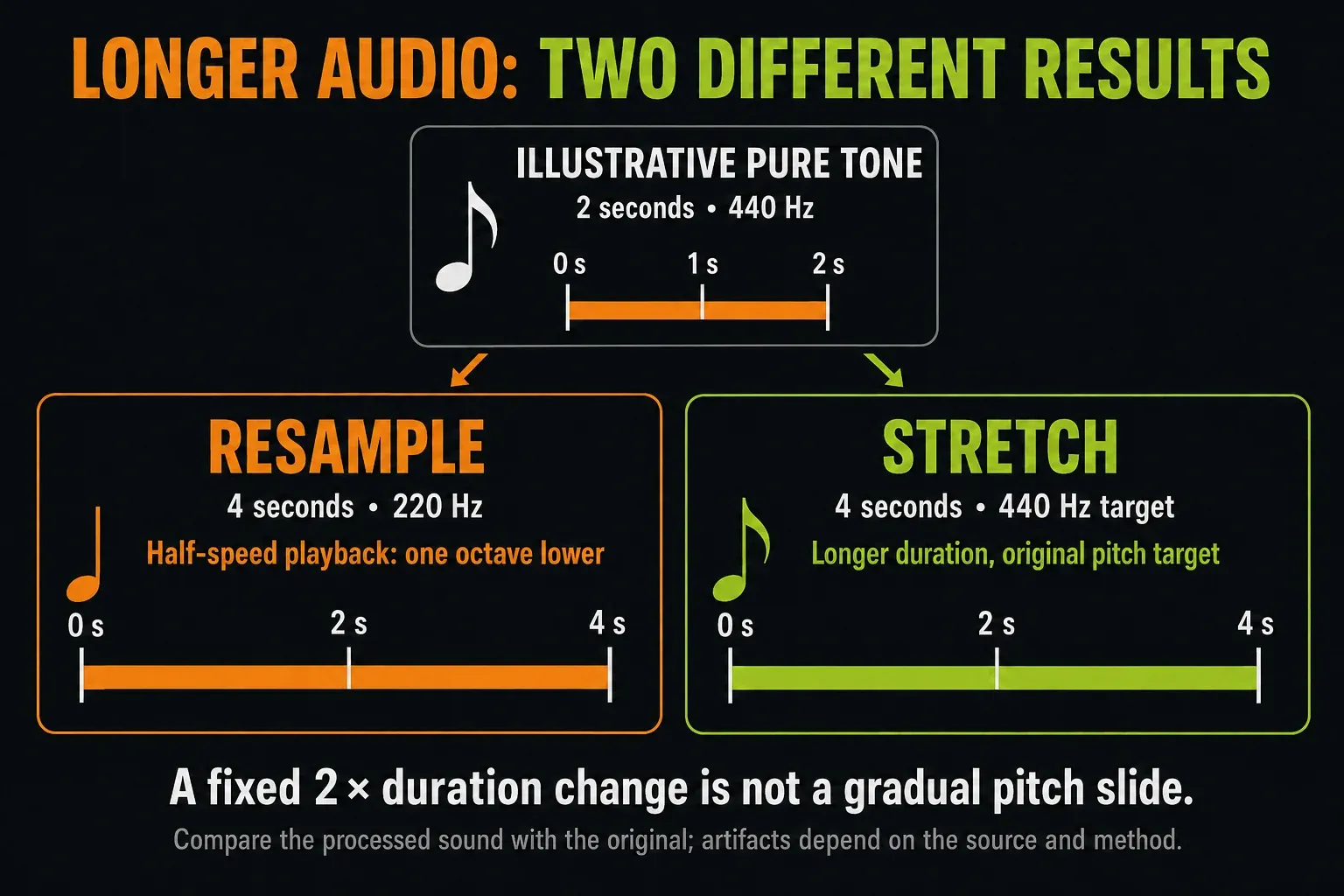 LONGER AUDIO: TWO DIFFERENT RESULTS

ILLUSTRATIVE PURE TONE
2 seconds • 440 Hz
0 s 1 s 2 s

RESAMPLE
4 seconds • 220 Hz
Half-speed playback: one octave lower
0 s 2 s 4 s

STRETCH
4 seconds • 440 Hz target
Longer duration, original pitch target
0 s 2 s 4 s

A fixed 2 × duration change is not a gradual pitch slide.

Compare the processed sound with the original; artifacts depend on the source and method.